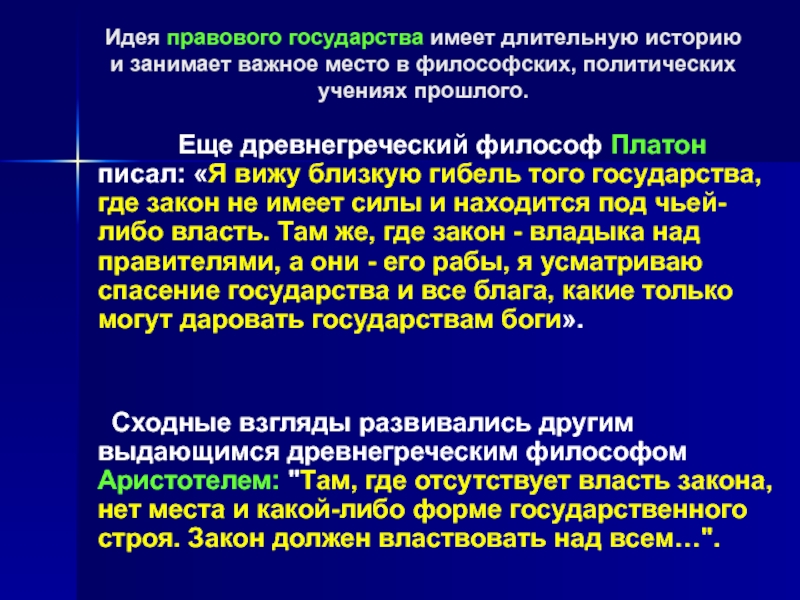 Идея правового государства имеет длительную историю и занимает важное место в философских, политических учениях прошлого.

Еще древнегреческий философ Платон писал: «Я вижу близкую гибель того государства, где закон не имеет силы и находится под чьей-либо власть. Там же, где закон - владыка над правителями, а они - его рабы, я усматриваю спасение государства и все блага, какие только могут даровать государствам боги».

Сходные взгляды развивались другим выдающимся древнегреческим философом Аристотелем: "Там, где отсутствует власть закона, нет места и какой-либо форме государственного строя. Закон должен властвовать над всем…".